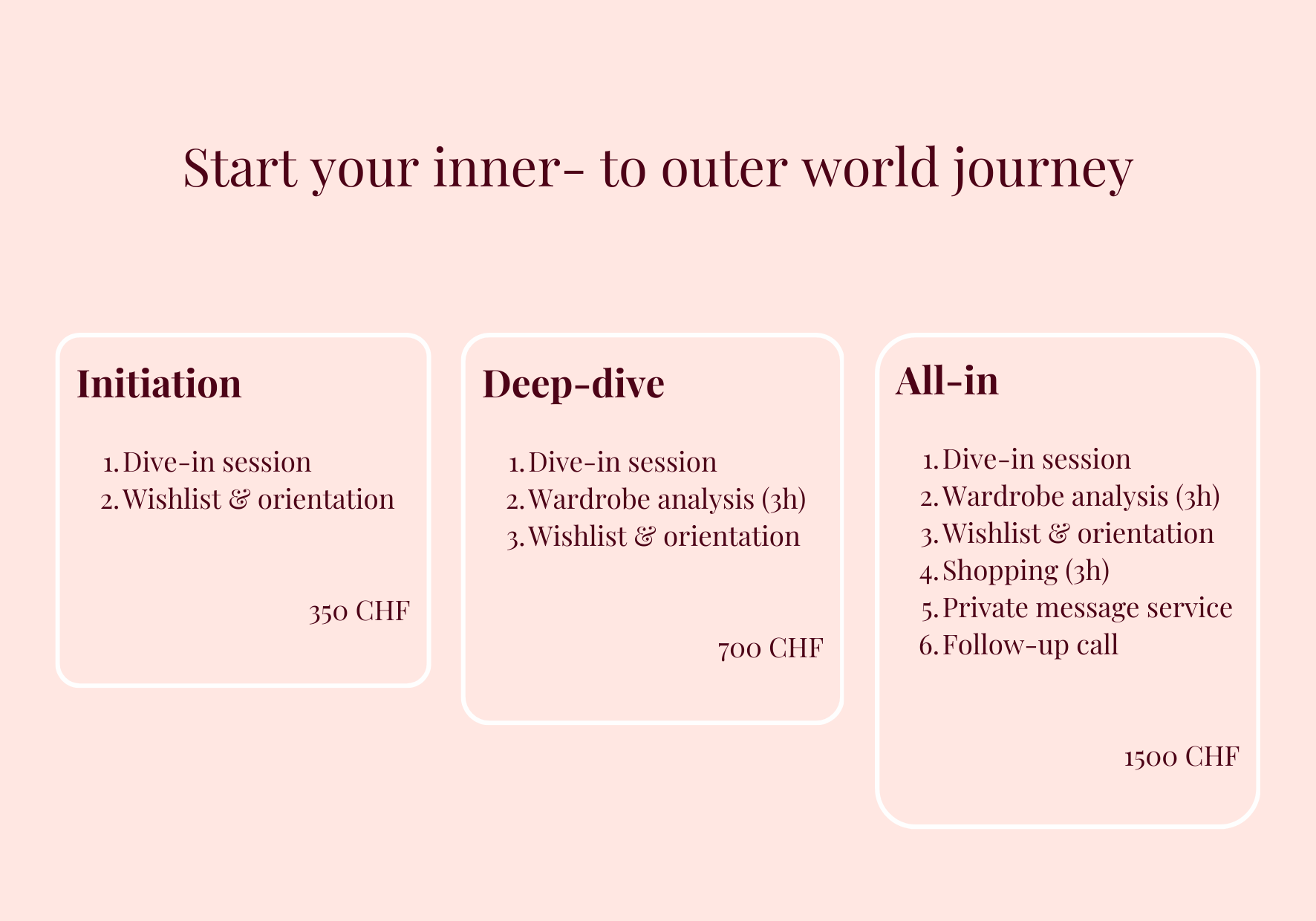 Start your inner- to outer world journey

Initiation

1. Dive-in session
2. Wishlist & orientation

350 CHF

Deep-dive

1. Dive-in session
2. Wardrobe analysis (3h)
3. Wishlist & orientation

700 CHF

All-in

1. Dive-in session
2. Wardrobe analysis (3h)
3. Wishlist & orientation
4. Shopping (3h)
5. Private message service
6. Follow-up call

1500 CHF